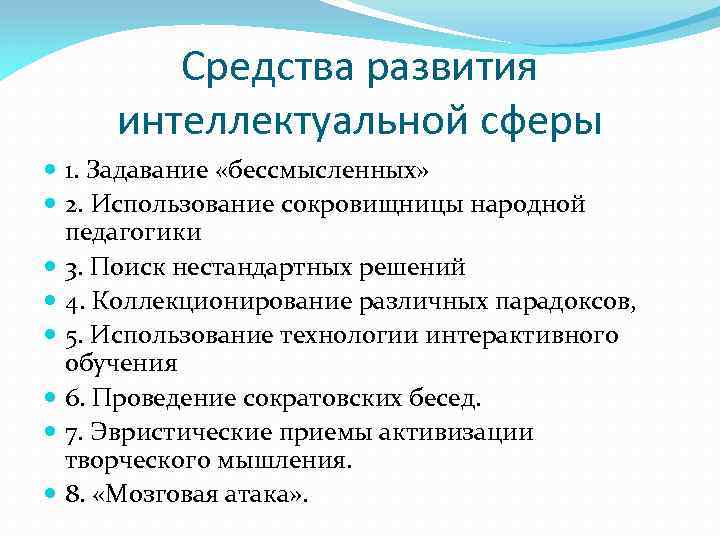 Средства развития интеллектуальной сферы

1. Задавание «бессмысленных»
2. Использование сокровищницы народной педагогики
3. Поиск нестандартных решений
4. Коллекционирование различных парадоксов,
5. Использование технологии интерактивного обучения
6. Проведение сократовских бесед.
7. Эвристические приемы активизации творческого мышления.
8. «Мозговая атака».